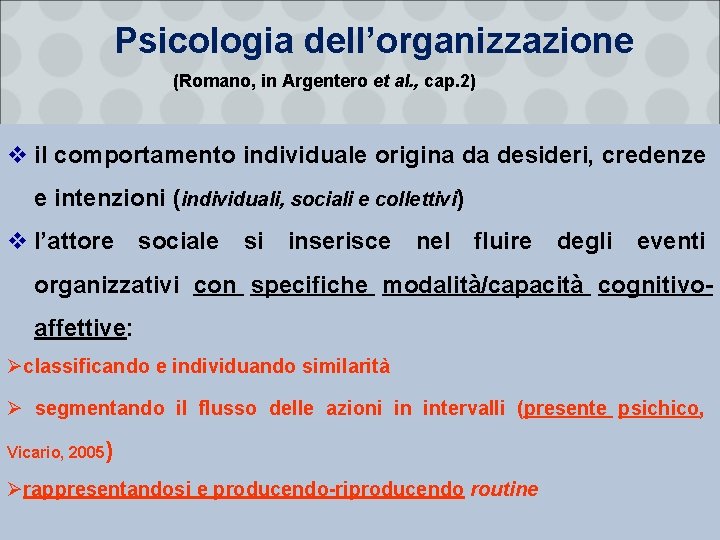 Psicologia dell’organizzazione

(Romano, in Argentero et al., cap.2)

❖ il comportamento individuale origina da desideri, credenze e intenzioni (individuali, sociali e collettivi)

❖ l’attore sociale si inserisce nel fluire degli eventi organizzativi con specifiche modalità/capacità cognitivo-affettive:

➢classificando e individuando similarità

➢ segmentando il flusso delle azioni in intervalli (presente psichico, Vicario, 2005)

➢rappresentandosi e producendo-riproducendo routine